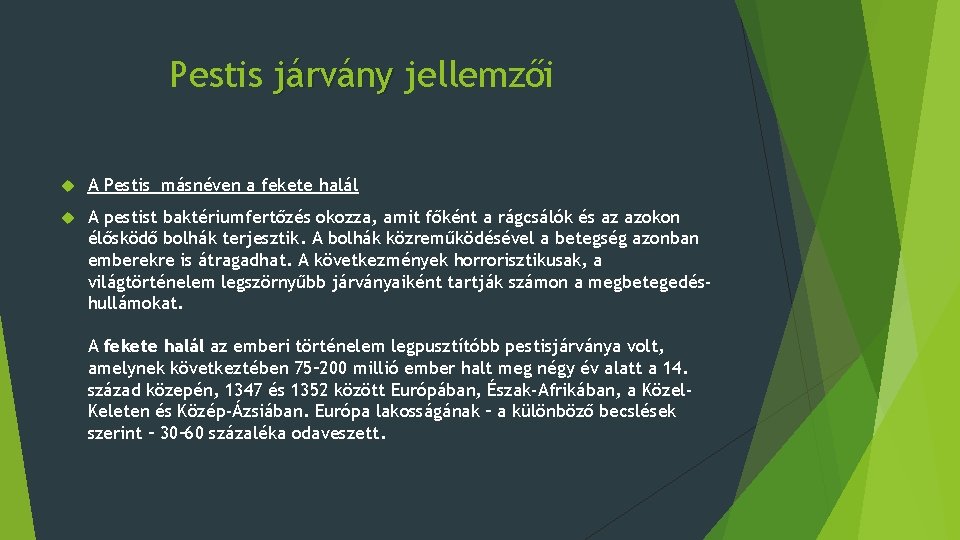 Pestis járvány jellemzői

A Pestis másnéven a fekete halál

A pestist baktériumfertőzés okozza, amit főként a rágcsálók és az azokon élősködő bolhák terjesztik. A bolhák közreműködésével a betegség azonban emberekre is átragadhat. A következmények horrorisztikusak, a világtörténelem legszörnyűbb járványaiként tartják számon a megbetegedéshullámokat.

A fekete halál az emberi történelem legpusztítóbb pestisjárványa volt, amelynek következtében 75–200 millió ember halt meg négy év alatt a 14. század közepén, 1347 és 1352 között Európában, Észak-Afrikában, a Közel-Keleten és Közép-Ázsiában. Európa lakosságának – a különböző becslések szerint – 30–60 százaléka odaveszett.